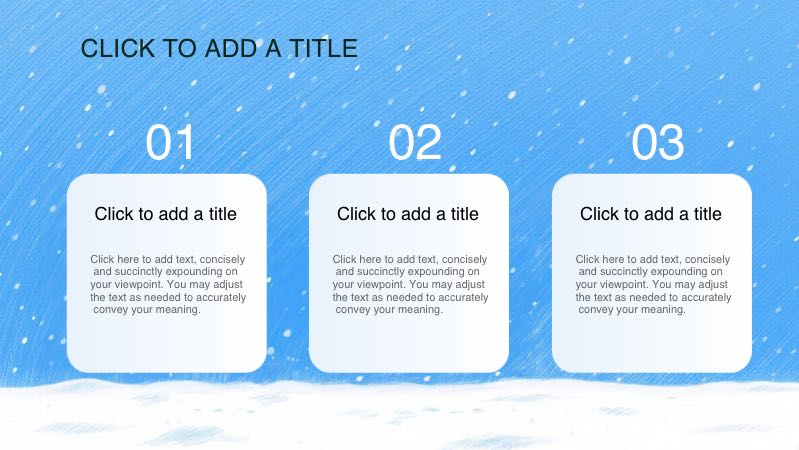 CLICK TO ADD A TITLE

01

Click to add a title

Click here to add text, concisely and succinctly expounding on your viewpoint. You may adjust the text as needed to accurately convey your meaning.

02

Click to add a title

Click here to add text, concisely and succinctly expounding on your viewpoint. You may adjust the text as needed to accurately convey your meaning.

03

Click to add a title

Click here to add text, concisely and succinctly expounding on your viewpoint. You may adjust the text as needed to accurately convey your meaning.